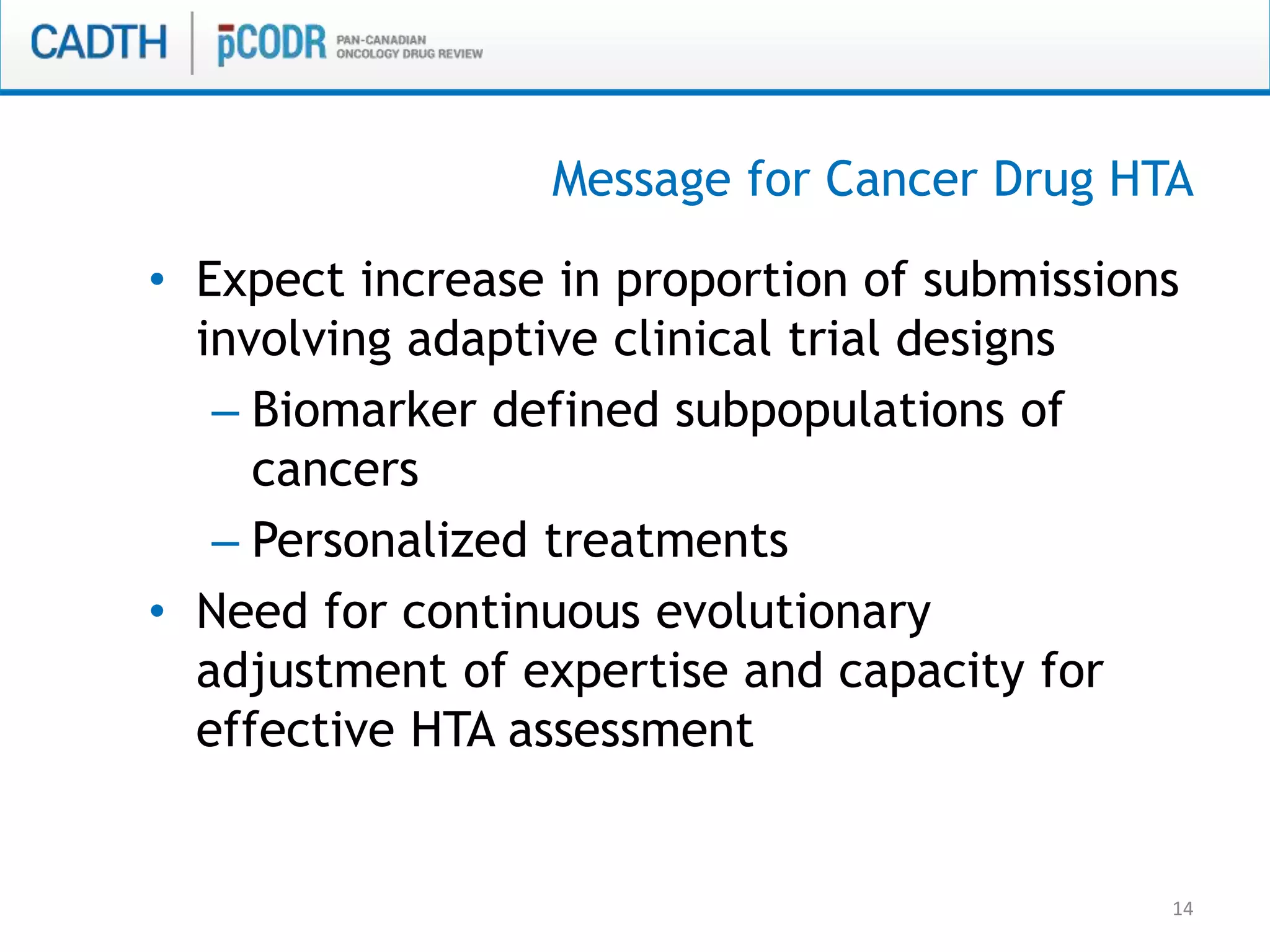 CADTH | pCODR PAN-CANADIAN ONCOLOGY DRUG REVIEW

Message for Cancer Drug HTA

• Expect increase in proportion of submissions involving adaptive clinical trial designs
– Biomarker defined subpopulations of cancers
– Personalized treatments
• Need for continuous evolutionary adjustment of expertise and capacity for effective HTA assessment

14